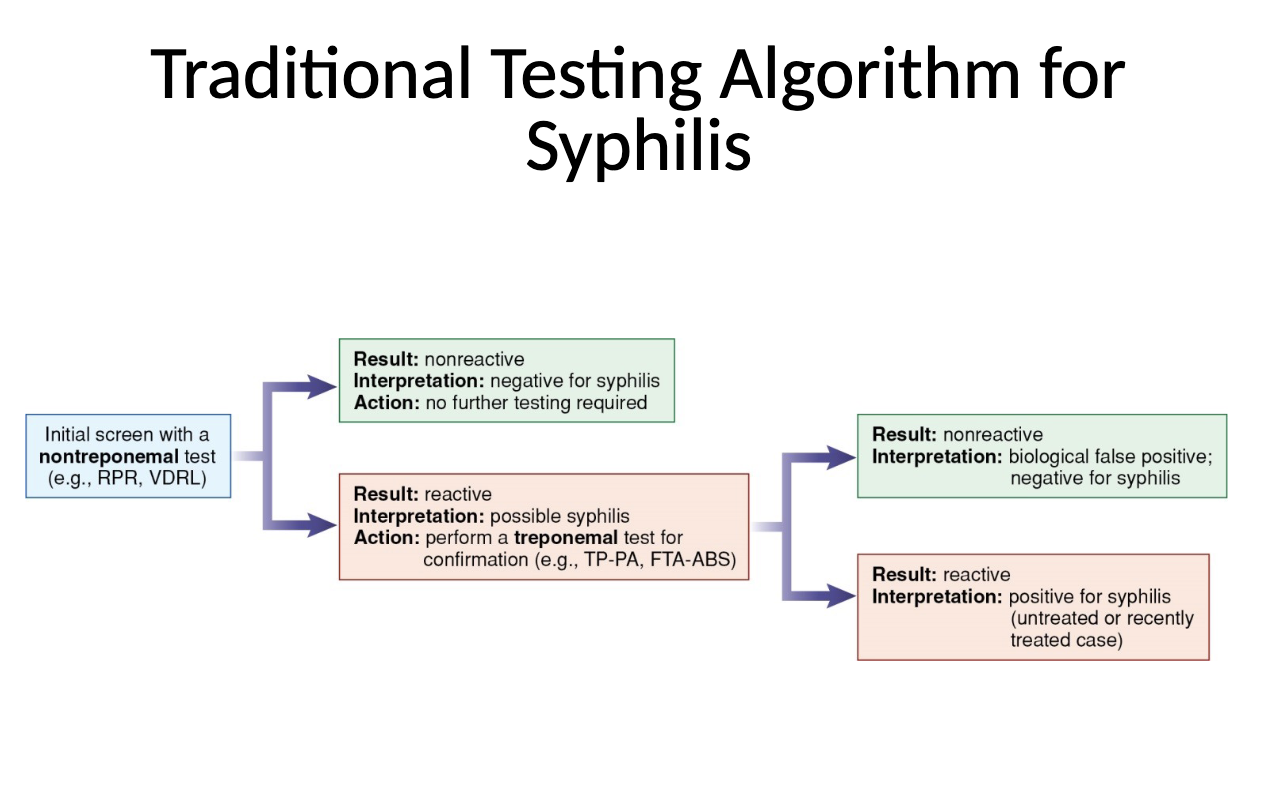 Traditional Testing Algorithm for Syphilis

Initial screen with a nontreponemal test (e.g., RPR, VDRL)

Result: nonreactive
Interpretation: negative for syphilis
Action: no further testing required

Result: reactive
Interpretation: possible syphilis
Action: perform a treponemal test for confirmation (e.g., TP-PA, FTA-ABS)

Result: nonreactive
Interpretation: biological false positive; negative for syphilis

Result: reactive
Interpretation: positive for syphilis (untreated or recently treated case)